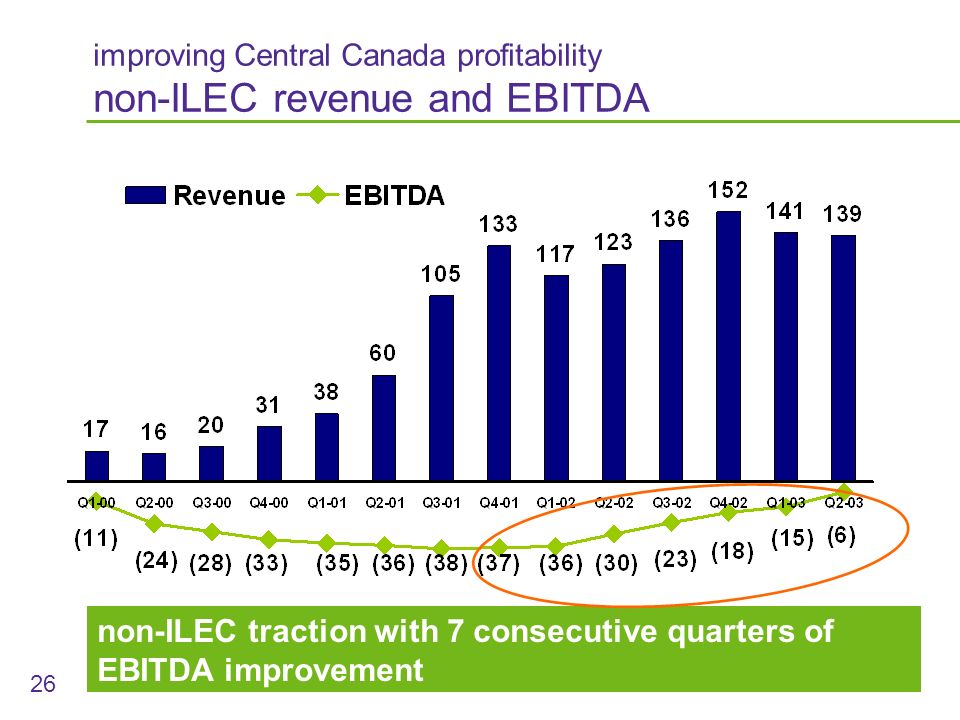 improving Central Canada profitability
non-ILEC revenue and EBITDA

Revenue EBITDA

17 16 20 31 38 60 105 133 117 123 136 152 141 139

Q1-00 Q2-00 Q3-00 Q4-00 Q1-01 Q2-01 Q3-01 Q4-01 Q1-02 Q2-02 Q3-02 Q4-02 Q1-03 Q2-03

(11) (24) (28) (33) (35) (36) (38) (37) (36) (30) (23) (18) (15) (6)

non-ILEC traction with 7 consecutive quarters of EBITDA improvement

26